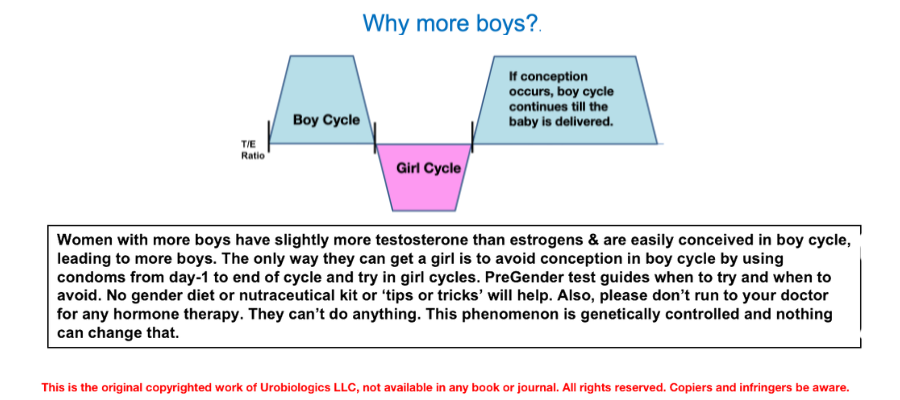 Why more boys?.

T/E Ratio

Boy Cycle

Girl Cycle

If conception occurs, boy cycle continues till the baby is delivered.

Women with more boys have slightly more testosterone than estrogens & are easily conceived in boy cycle, leading to more boys. The only way they can get a girl is to avoid conception in boy cycle by using condoms from day-1 to end of cycle and try in girl cycles. PreGender test guides when to try and when to avoid. No gender diet or nutraceutical kit or 'tips or tricks' will help. Also, please don't run to your doctor for any hormone therapy. They can't do anything. This phenomenon is genetically controlled and nothing can change that.

This is the original copyrighted work of Urobiologics LLC, not available in any book or journal. All rights reserved. Copiers and infringers be aware.